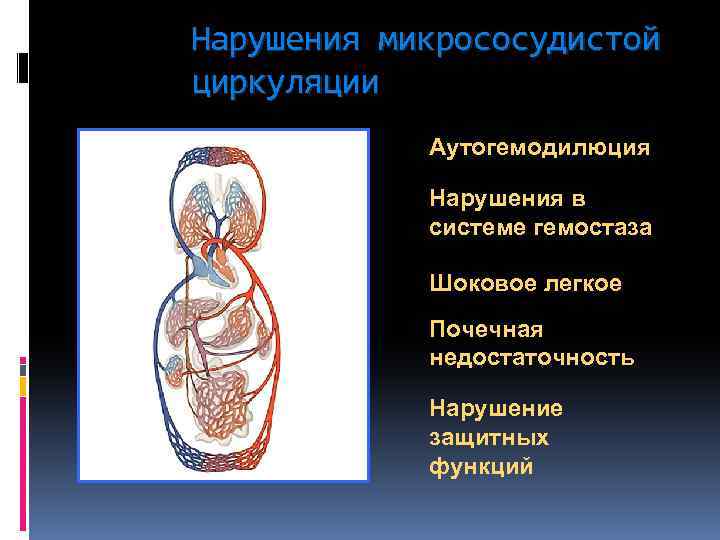 Нарушения микрососудистой циркуляции

Аутогемодилюция

Нарушения в системе гемостаза

Шоковое легкое

Почечная недостаточность

Нарушение защитных функций